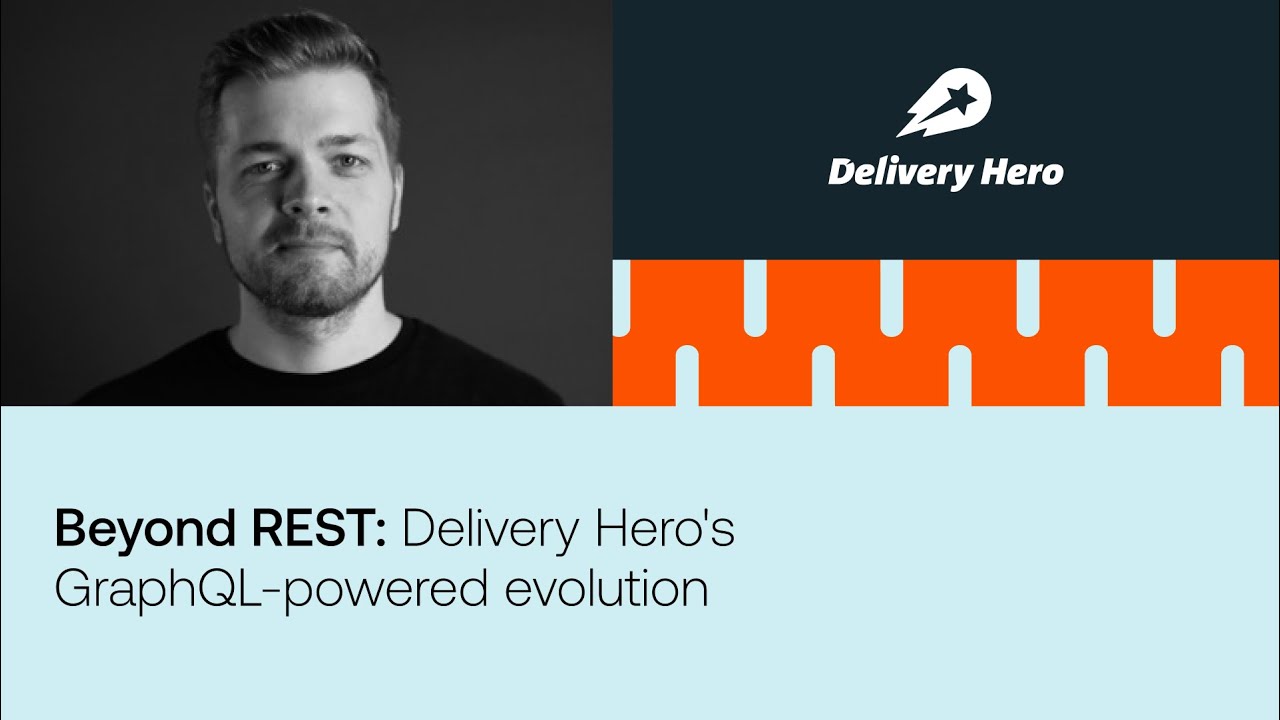 Delivery Hero

Beyond REST: Delivery Hero's GraphQL-powered evolution